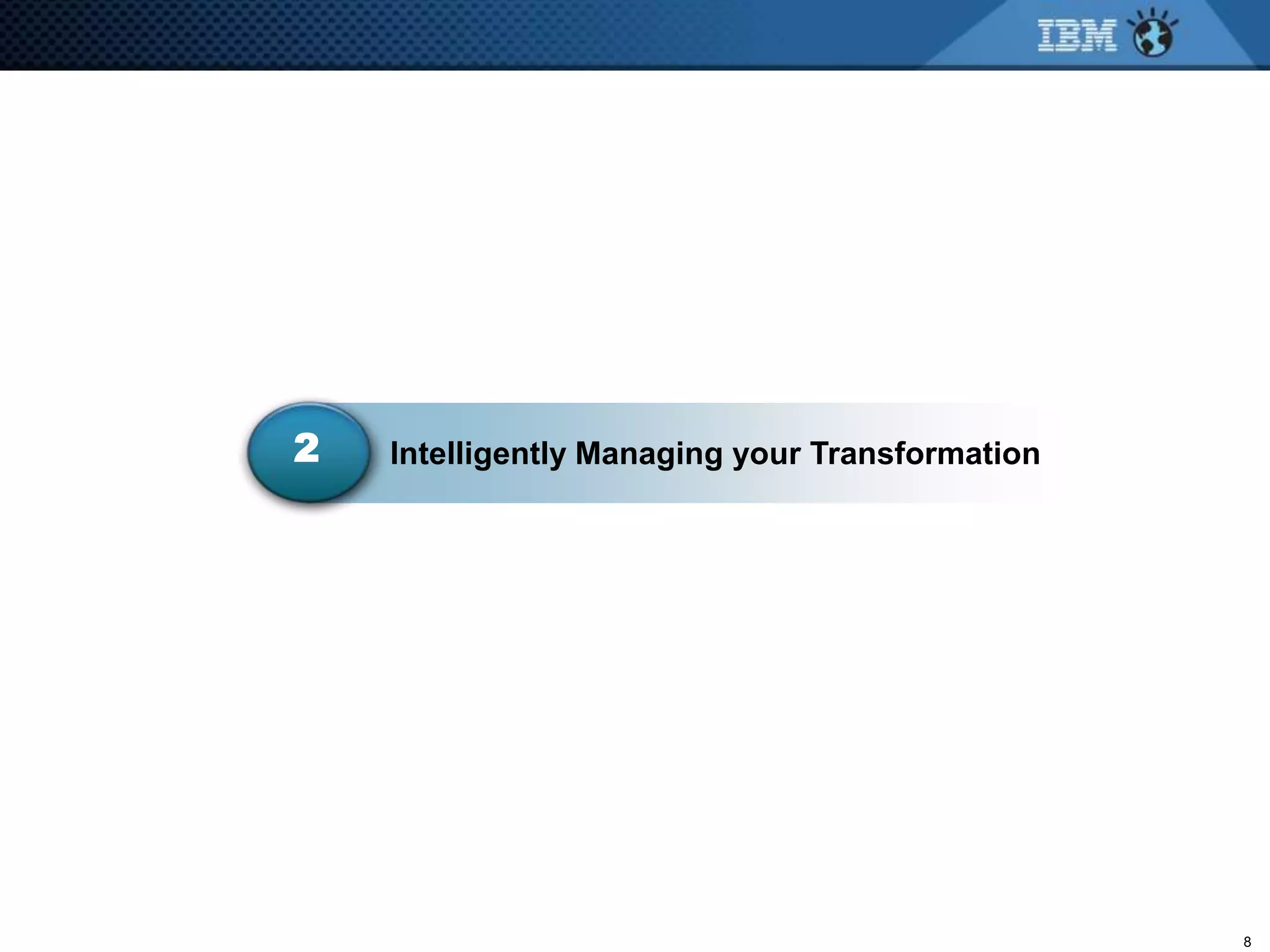 IBM

2

Intelligently Managing your Transformation

8